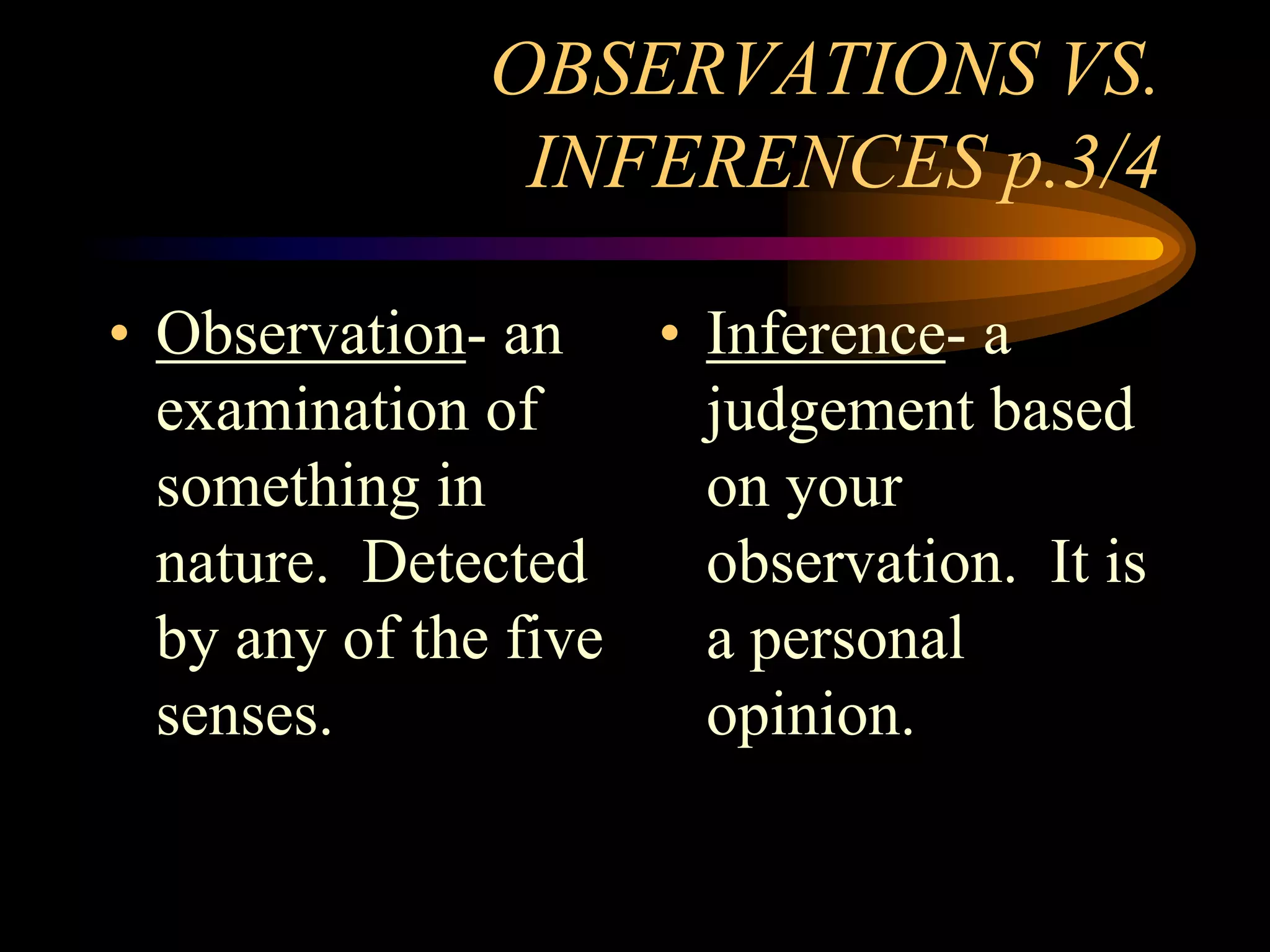 OBSERVATIONS VS. INFERENCES p.3/4

• Observation- an examination of something in nature.  Detected by any of the five senses.

• Inference- a judgement based on your observation.  It is a personal opinion.